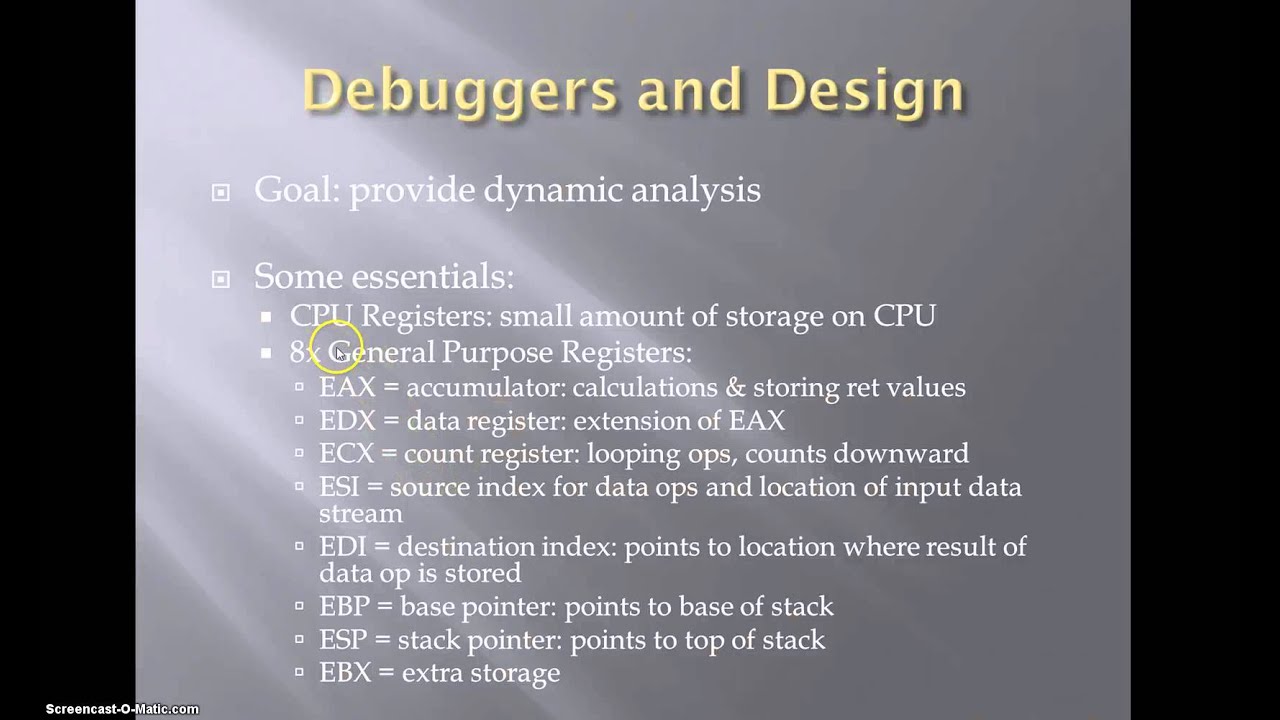 Debuggers and Design

Goal: provide dynamic analysis

Some essentials:

CPU Registers: small amount of storage on CPU

8x General Purpose Registers:

EAX = accumulator: calculations & storing ret values

EDX = data register: extension of EAX

ECX = count register: looping ops, counts downward

ESI = source index for data ops and location of input data stream

EDI = destination index: points to location where result of data op is stored

EBP = base pointer: points to base of stack

ESP = stack pointer: points to top of stack

EBX = extra storage

Screencast-O-Matic.com